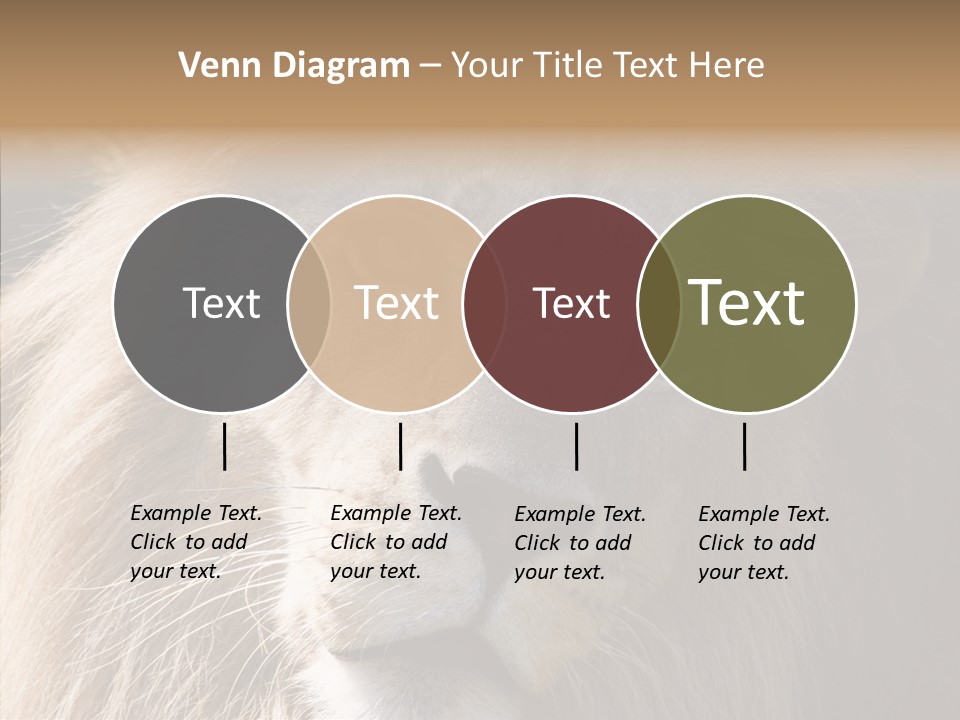 Venn Diagram – Your Title Text Here

Text

Text

Text

Text

Example Text. Click to add your text.

Example Text. Click to add your text.

Example Text. Click to add your text.

Example Text. Click to add your text.